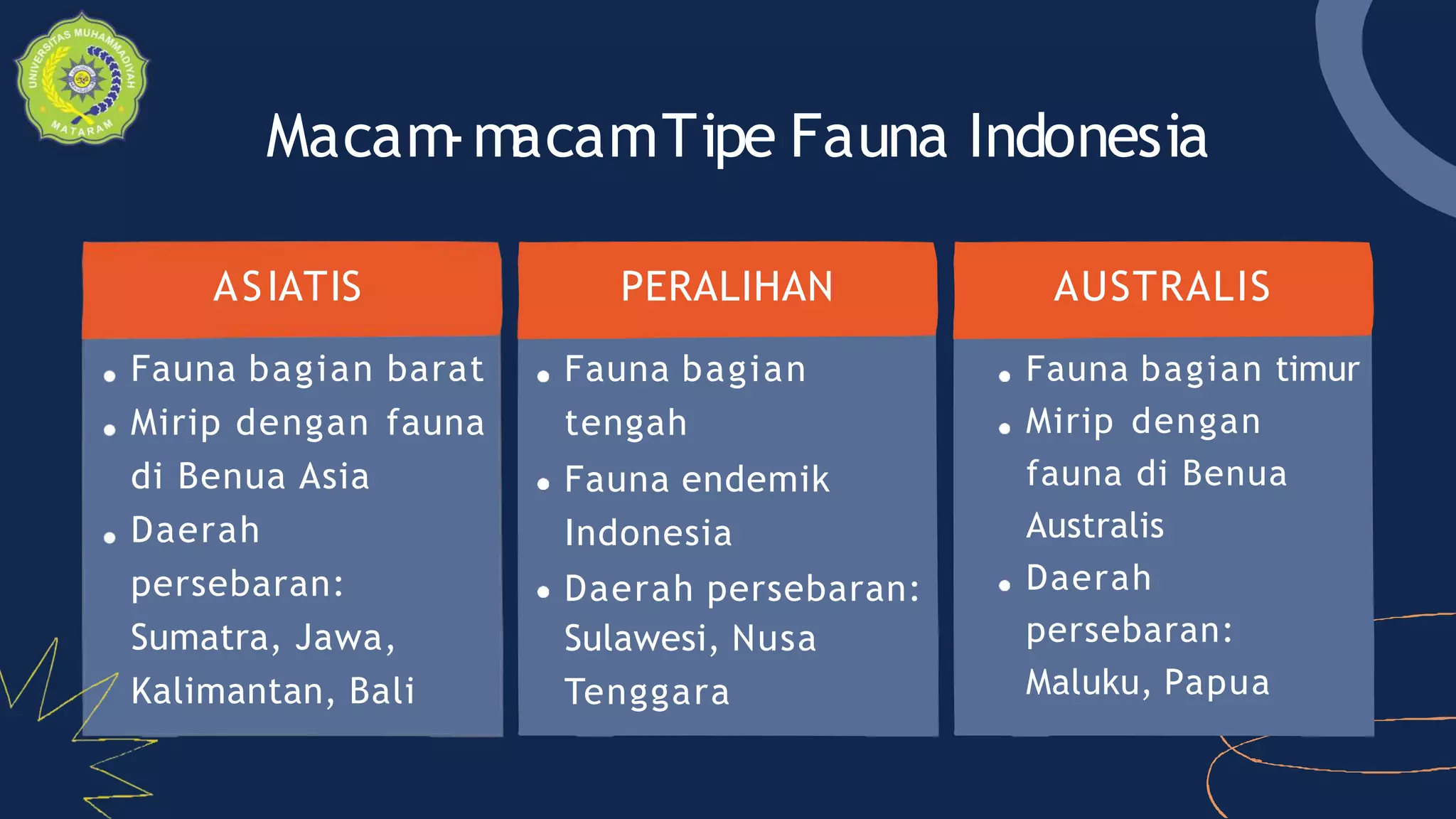 UNIVERSITAS MUHAMMADIYAH MATARAM

Macam-macam Tipe Fauna Indonesia

ASIATIS

- Fauna bagian barat
- Mirip dengan fauna di Benua Asia
- Daerah persebaran: Sumatra, Jawa, Kalimantan, Bali

PERALIHAN

- Fauna bagian tengah
- Fauna endemik Indonesia
- Daerah persebaran: Sulawesi, Nusa Tenggara

AUSTRALIS

- Fauna bagian timur
- Mirip dengan fauna di Benua Australis
- Daerah persebaran: Maluku, Papua